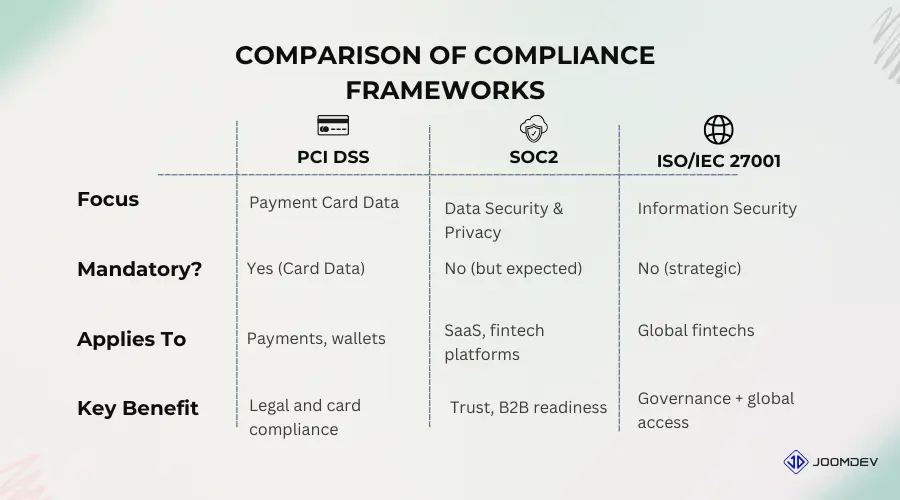 COMPARISON OF COMPLIANCE FRAMEWORKS

| | PCI DSS | SOC2 | ISO/IEC 27001 |
|---|---|---|---|
| Focus | Payment Card Data | Data Security & Privacy | Information Security |
| Mandatory? | Yes (Card Data) | No (but expected) | No (strategic) |
| Applies To | Payments, wallets | SaaS, fintech platforms | Global fintechs |
| Key Benefit | Legal and card compliance | Trust, B2B readiness | Governance + global access |

JOOMDEV